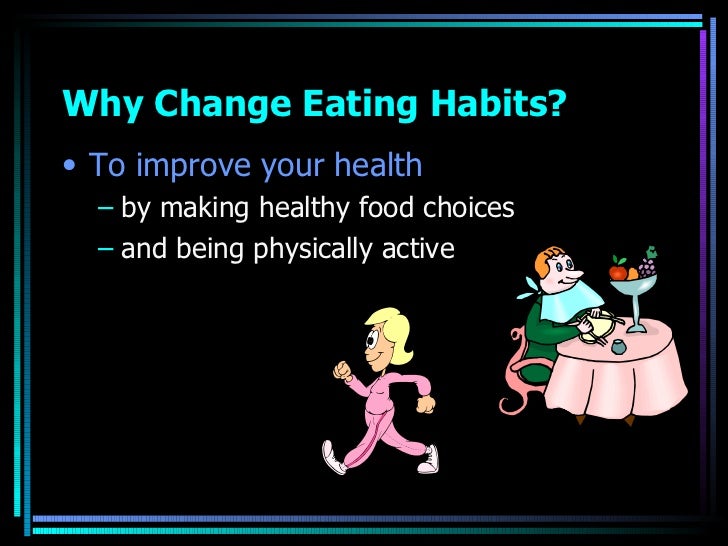 Why Change Eating Habits?

• To improve your health
– by making healthy food choices
– and being physically active